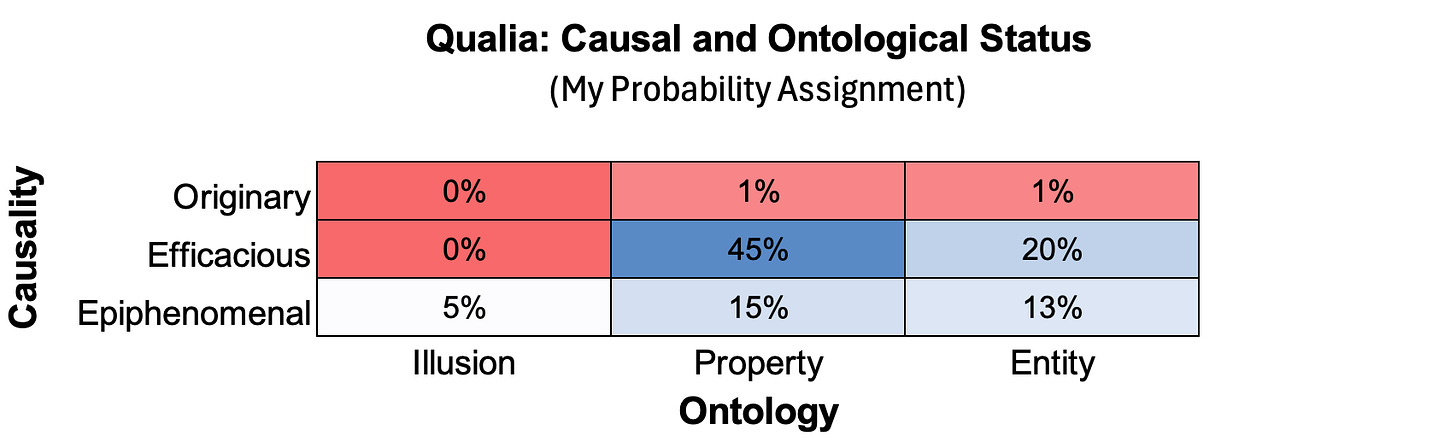 Qualia: Causal and Ontological Status
(My Probability Assignment)

Causality

| | Illusion | Property | Entity |
|---|---|---|---|
| Originary | 0% | 1% | 1% |
| Efficacious | 0% | 45% | 20% |
| Epiphenomenal | 5% | 15% | 13% |

Ontology